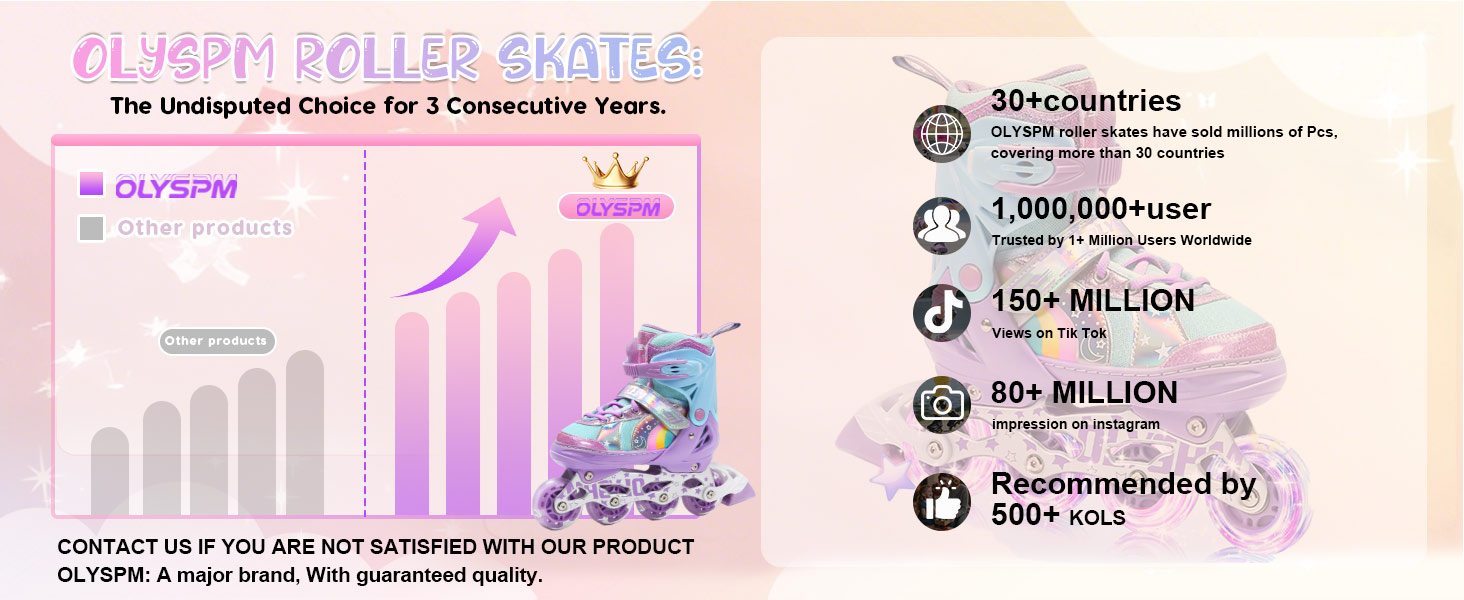 OLYSPM ROLLER SKATES:
The Undisputed Choice for 3 Consecutive Years.

OLYSPM
Other products

OLYSPM

Other products

CONTACT US IF YOU ARE NOT SATISFIED WITH OUR PRODUCT
OLYSPM: A major brand, With guaranteed quality.

30+countries
OLYSPM roller skates have sold millions of Pcs, covering more than 30 countries

1,000,000+user
Trusted by 1+ Million Users Worldwide

150+ MILLION
Views on Tik Tok

80+ MILLION
impression on instagram

Recommended by 500+ KOLS